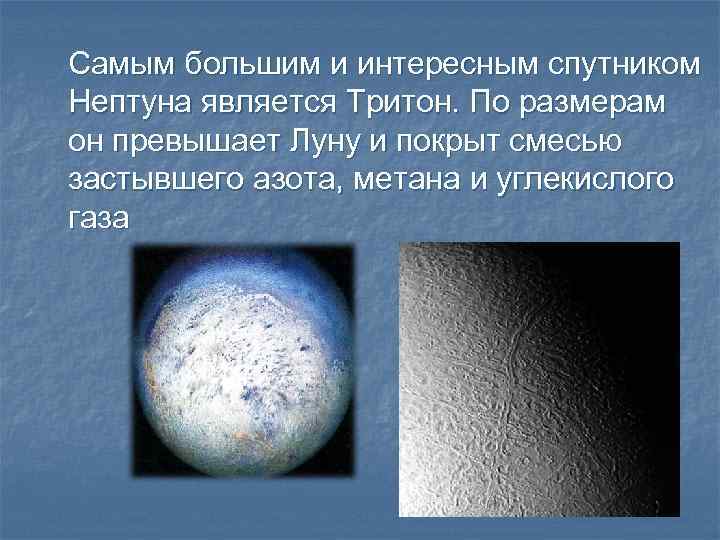 Самым большим и интересным спутником Нептуна является Тритон. По размерам он превышает Луну и покрыт смесью застывшего азота, метана и углекислого газа